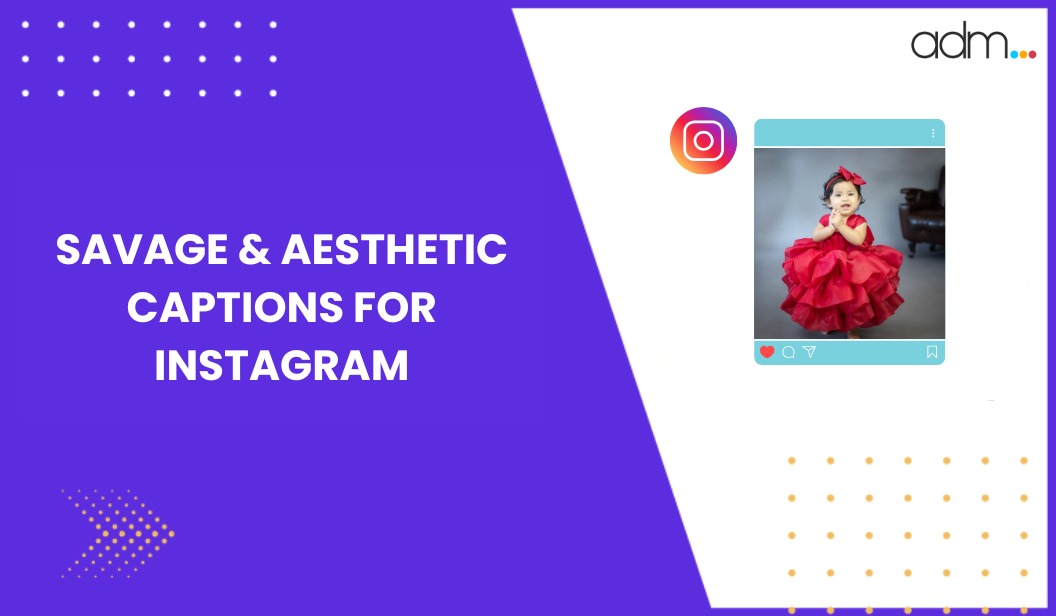 adm...

SAVAGE & AESTHETIC CAPTIONS FOR INSTAGRAM